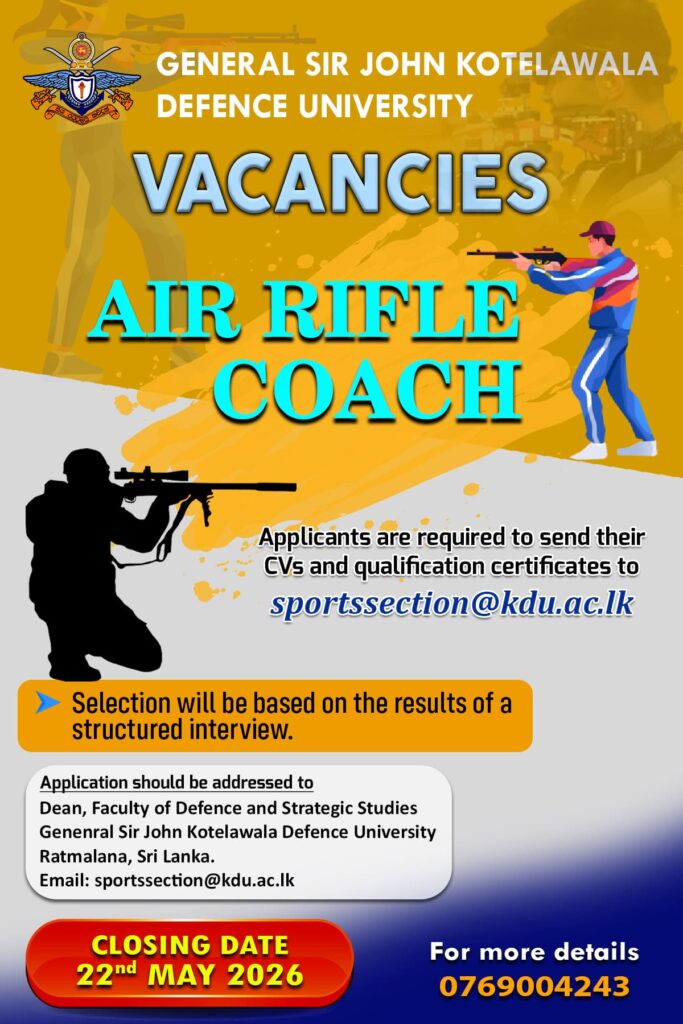 GENERAL SIR JOHN KOTELAWALA DEFENCE UNIVERSITY

VACANCIES

AIR RIFLE COACH

Applicants are required to send their CVs and qualification certificates to sportssection@kdu.ac.lk

Selection will be based on the results of a structured interview.

Application should be addressed to
Dean, Faculty of Defence and Strategic Studies
Genenral Sir John Kotelawala Defence University
Ratmalana, Sri Lanka.
Email: sportssection@kdu.ac.lk

CLOSING DATE
22$^{nd}$ MAY 2026

For more details
0769004243